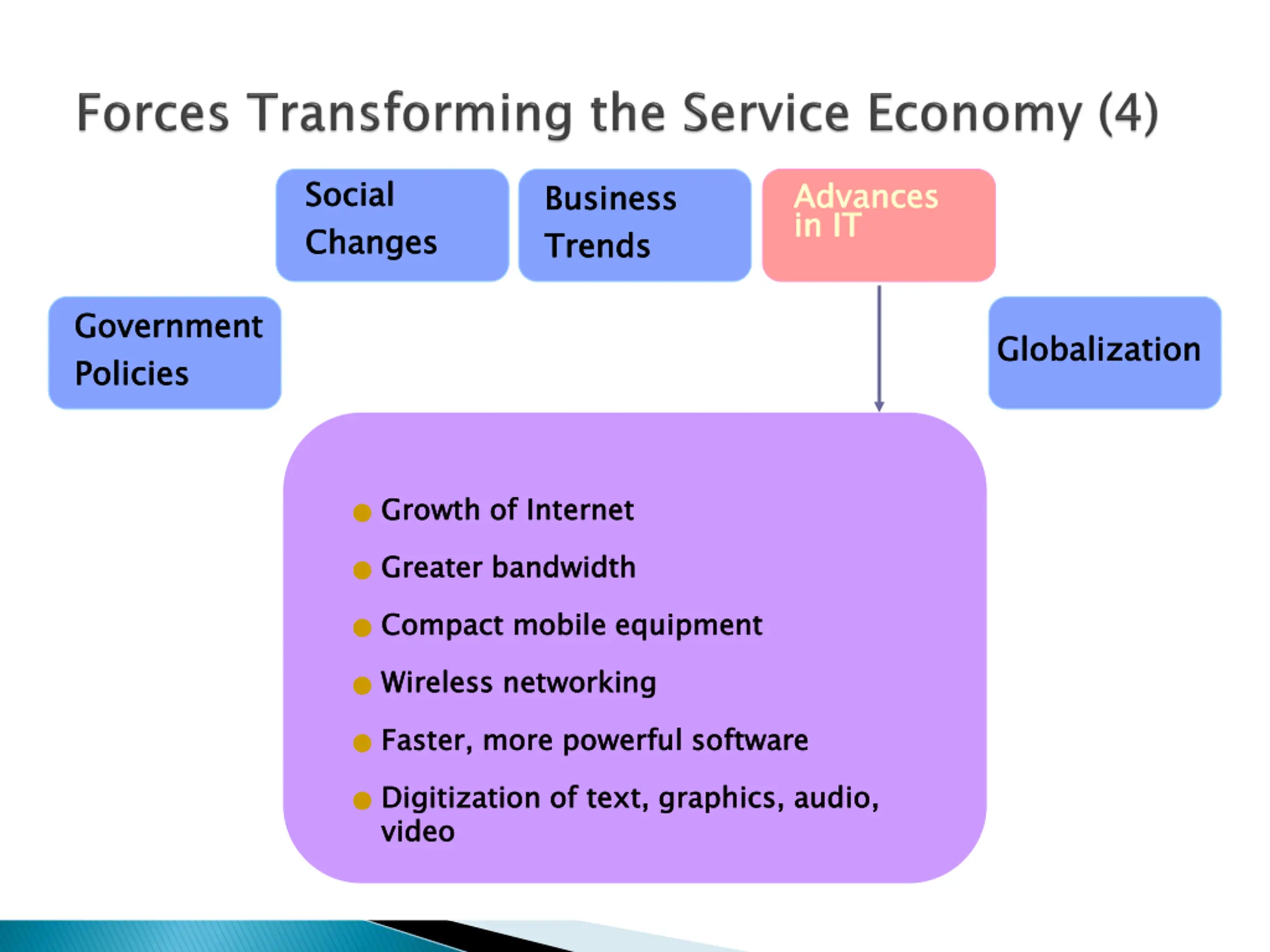 Forces Transforming the Service Economy (4)

Social Changes

Business Trends

Advances in IT

Government Policies

Globalization

- Growth of Internet
- Greater bandwidth
- Compact mobile equipment
- Wireless networking
- Faster, more powerful software
- Digitization of text, graphics, audio, video